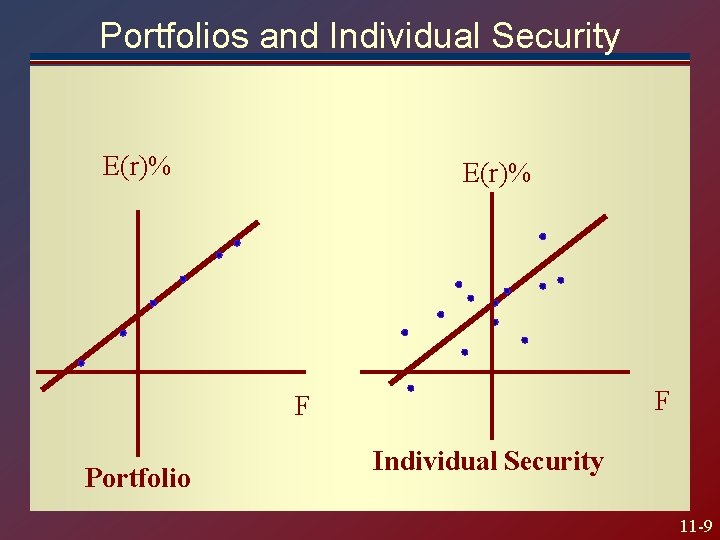 Portfolios and Individual Security

E(r)%

F

Portfolio

E(r)%

F

Individual Security

11-9